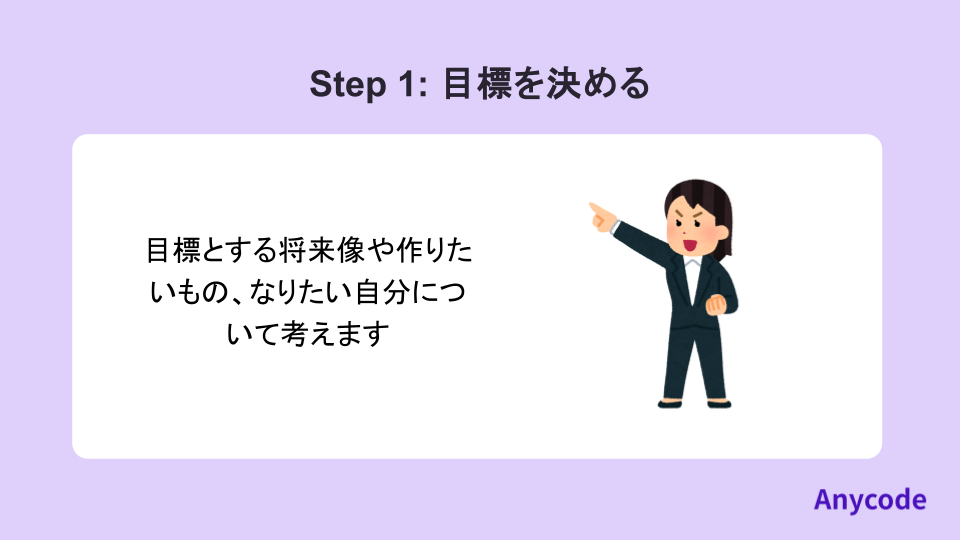 Step 1: 目標を決める

目標とする将来像や作りたいもの、なりたい自分について考えます

Anycode